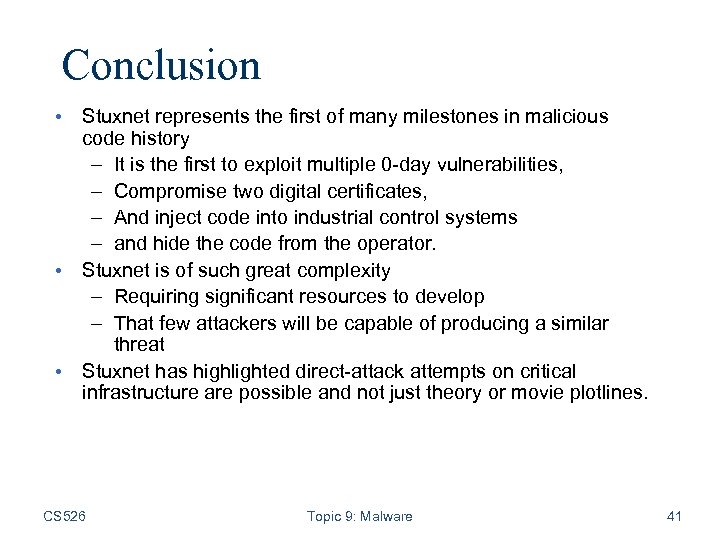 Conclusion

• Stuxnet represents the first of many milestones in malicious code history
  – It is the first to exploit multiple 0-day vulnerabilities,
  – Compromise two digital certificates,
  – And inject code into industrial control systems
  – and hide the code from the operator.
• Stuxnet is of such great complexity
  – Requiring significant resources to develop
  – That few attackers will be capable of producing a similar threat
• Stuxnet has highlighted direct-attack attempts on critical infrastructure are possible and not just theory or movie plotlines.

CS526 Topic 9: Malware 41